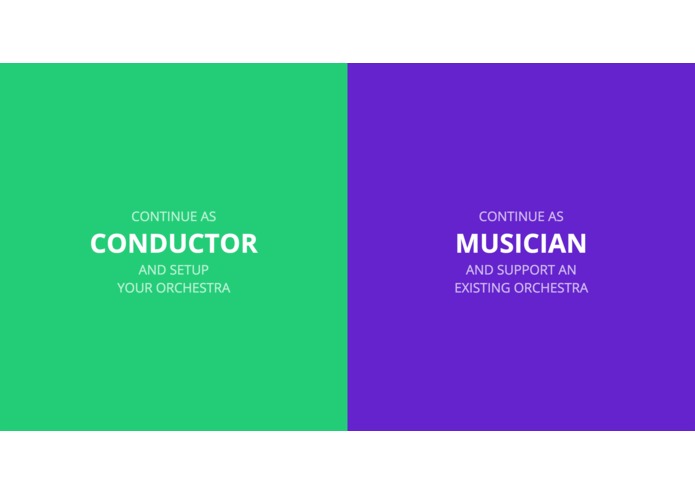 CONTINUE AS
CONDUCTOR
AND SETUP
YOUR ORCHESTRA

CONTINUE AS
MUSICIAN
AND SUPPORT AN
EXISTING ORCHESTRA